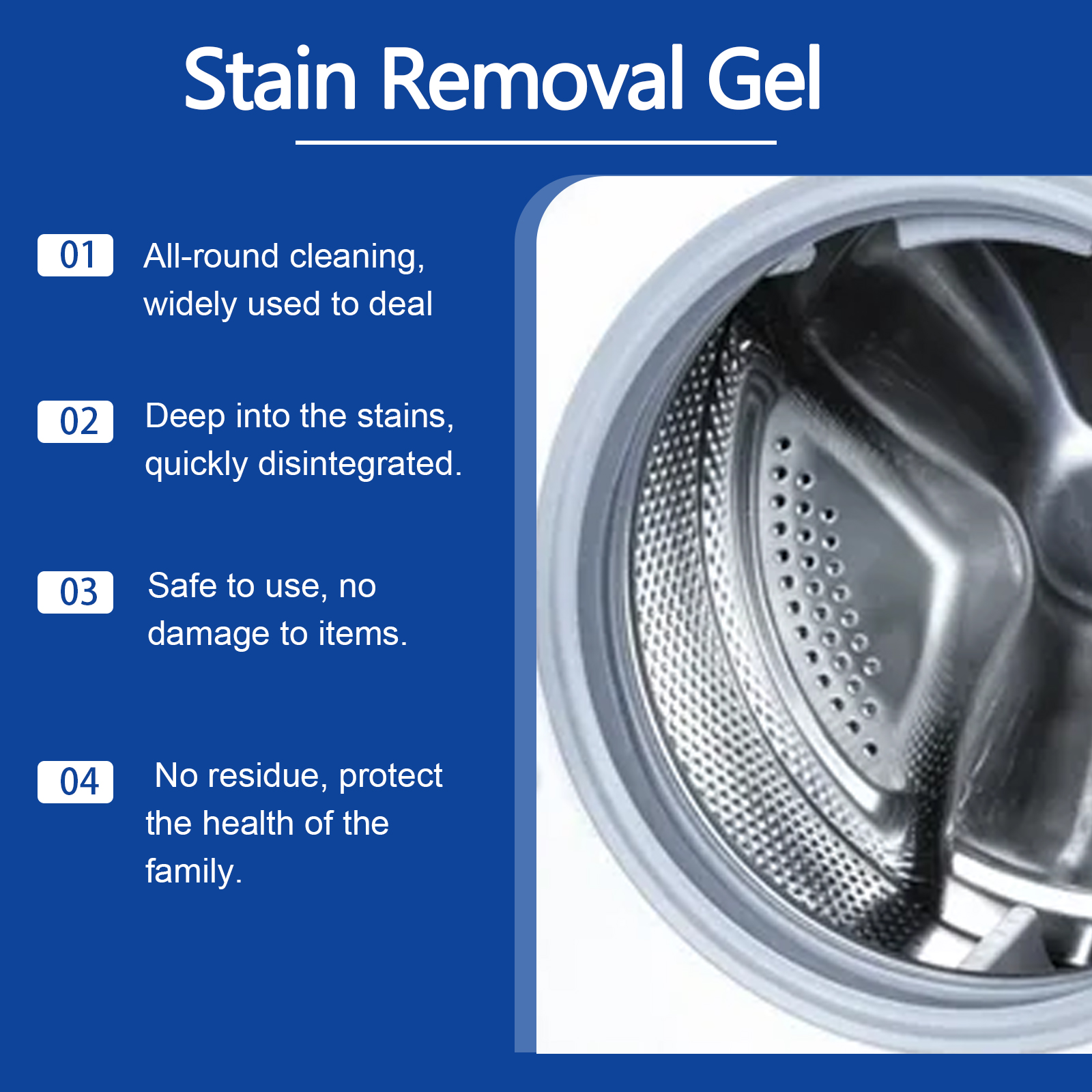 Stain Removal Gel

01 All-round cleaning, widely used to deal

02 Deep into the stains, quickly disintegrated.

03 Safe to use, no damage to items.

04 No residue, protect the health of the family.